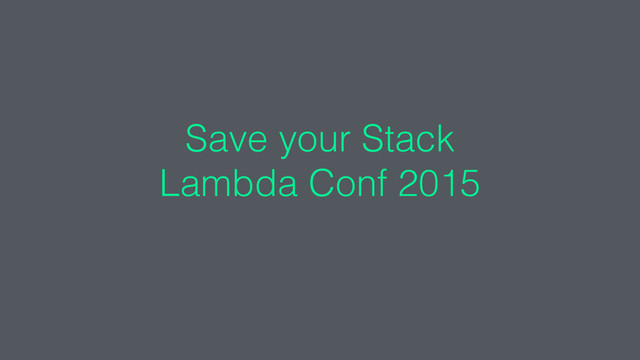 Save your Stack
Lambda Conf 2015